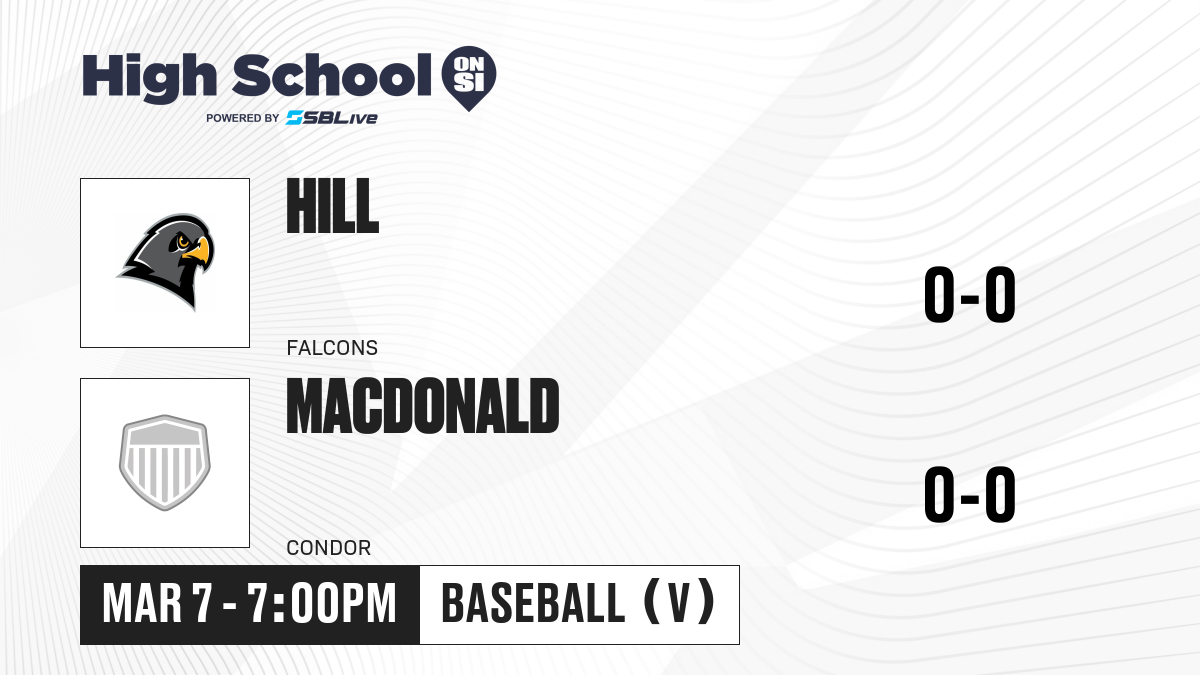 High School ON SI
POWERED BY SBLive

HILL
FALCONS
0-0

MACDONALD
CONDOR
0-0

MAR 7 - 7:00PM
BASEBALL (V)